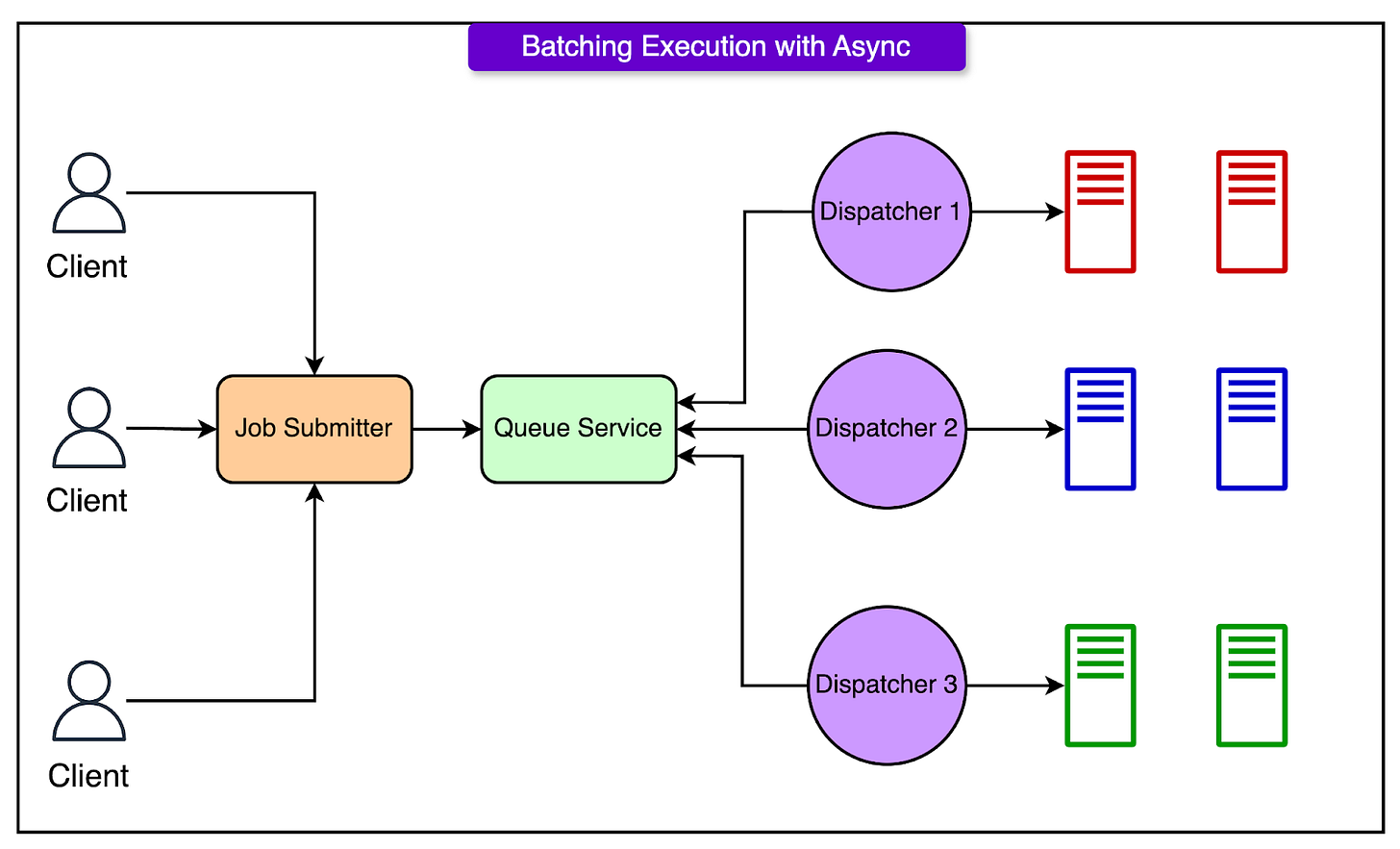 Batching Execution with Async

Client

Client

Client

Job Submitter

Queue Service

Dispatcher 1

Dispatcher 2

Dispatcher 3